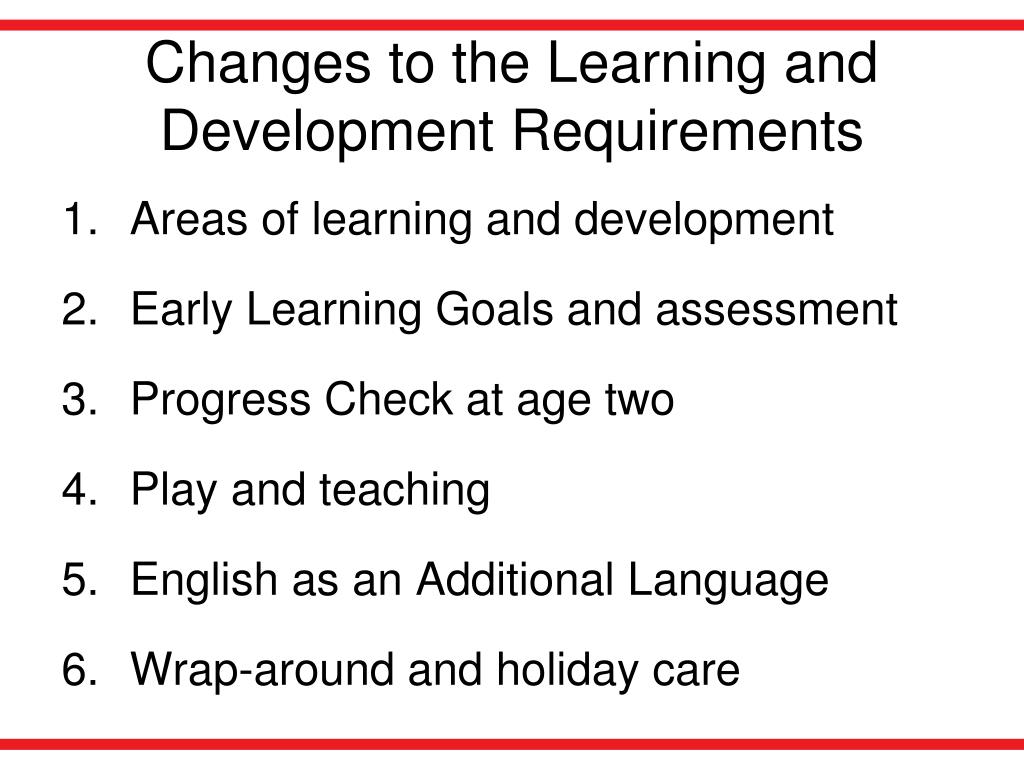 Changes to the Learning and Development Requirements

1. Areas of learning and development
2. Early Learning Goals and assessment
3. Progress Check at age two
4. Play and teaching
5. English as an Additional Language
6. Wrap-around and holiday care